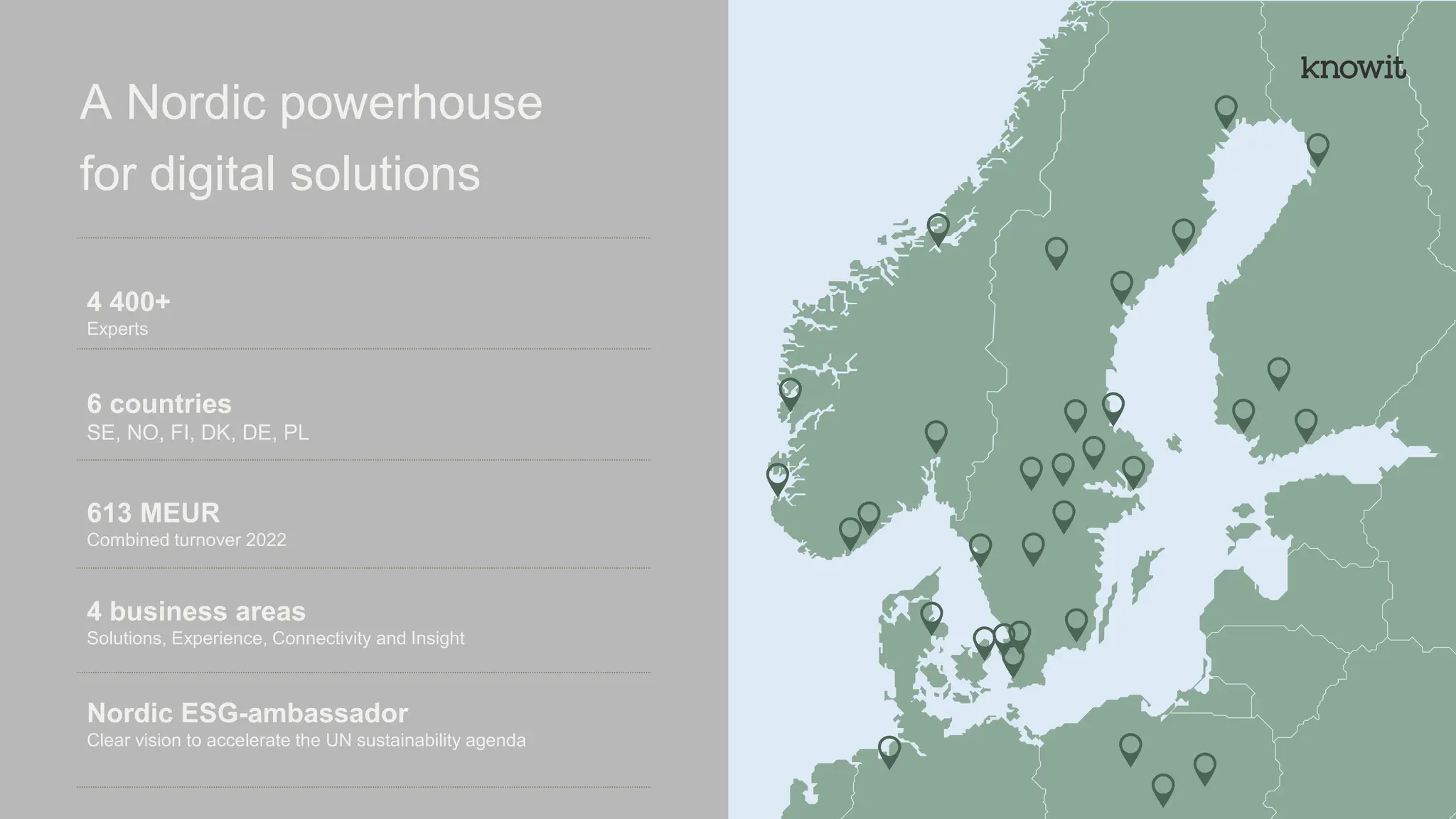 A Nordic powerhouse for digital solutions

4 400+
Experts

6 countries
SE, NO, FI, DK, DE, PL

613 MEUR
Combined turnover 2022

4 business areas
Solutions, Experience, Connectivity and Insight

Nordic ESG-ambassador
Clear vision to accelerate the UN sustainability agenda

knowit